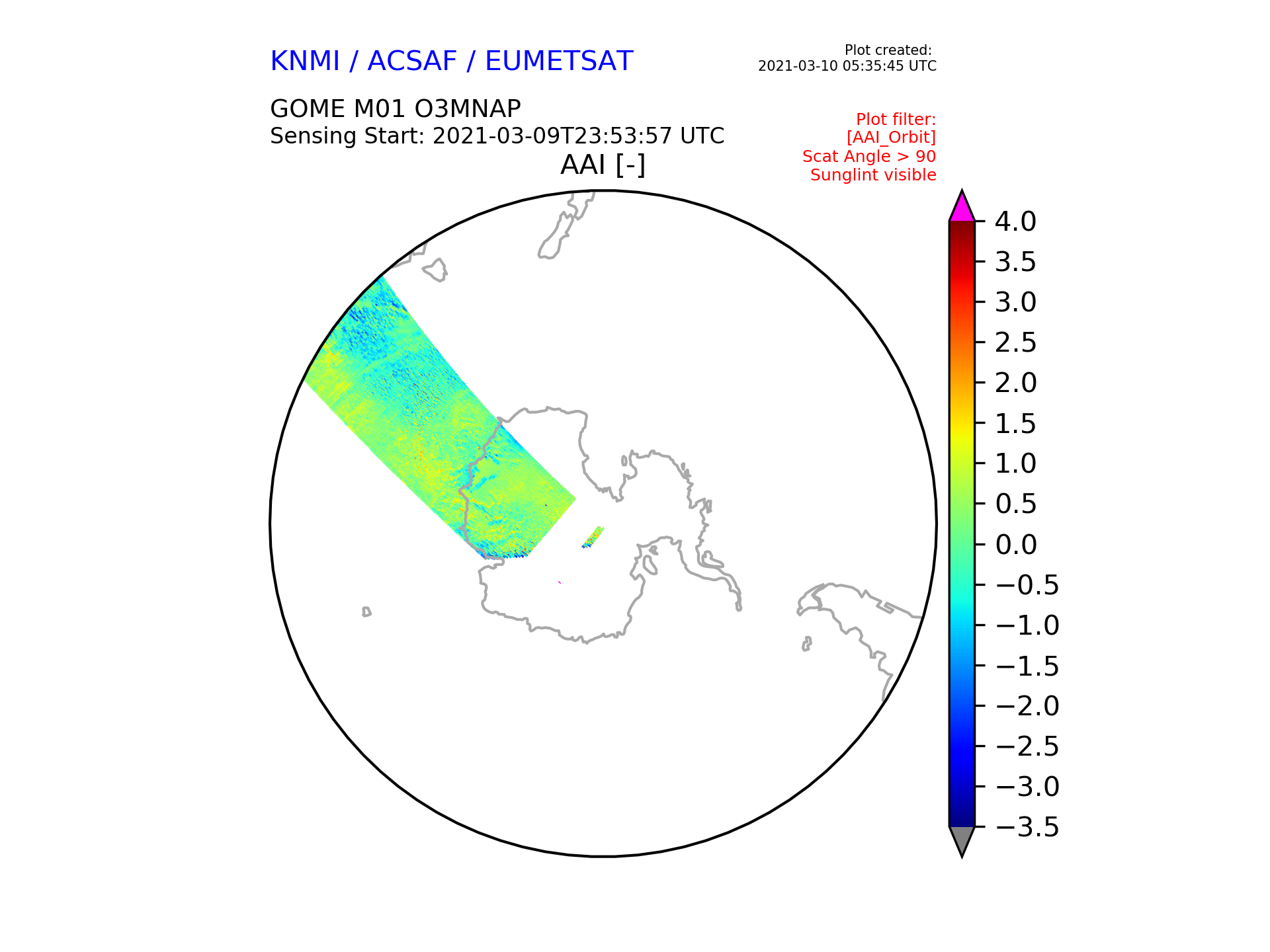 KNMI / ACSAF / EUMETSAT

Plot created:
2021-03-10 05:35:45 UTC

GOME M01 O3MNAP
Sensing Start: 2021-03-09T23:53:57 UTC

Plot filter:
[AAI_Orbit]
Scat Angle > 90
Sunglint visible

AAI [-]

4.0
3.5
3.0
2.5
2.0
1.5
1.0
0.5
0.0
−0.5
−1.0
−1.5
−2.0
−2.5
−3.0
−3.5